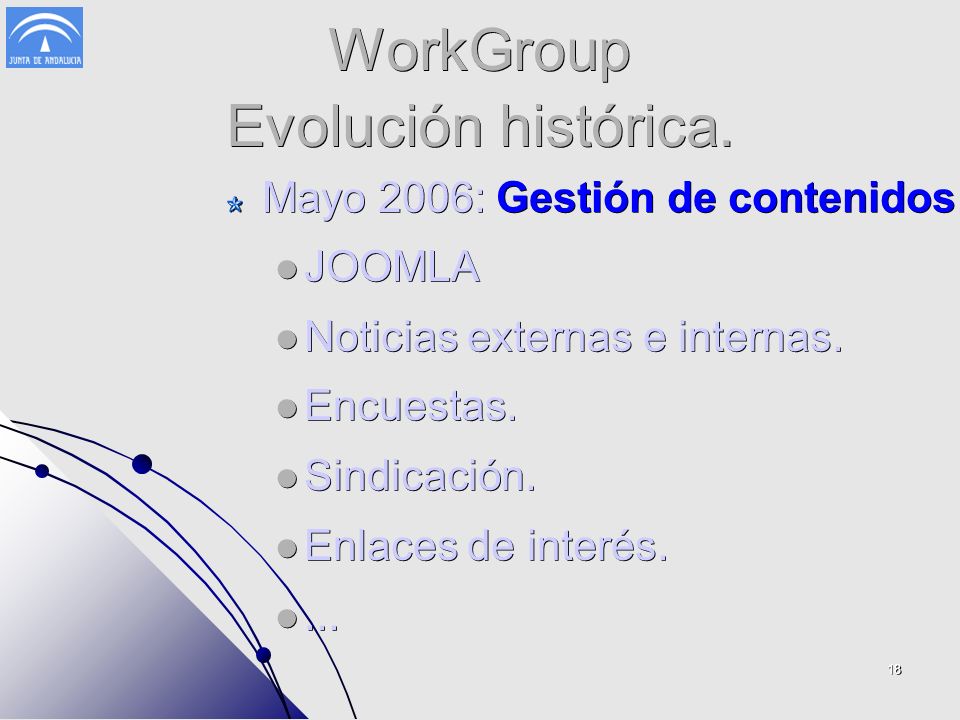 JUNTA DE ANDALUCIA

WorkGroup
Evolución histórica.

Mayo 2006: Gestión de contenidos

JOOMLA

Noticias externas e internas.

Encuestas.

Sindicación.

Enlaces de interés.

...

18